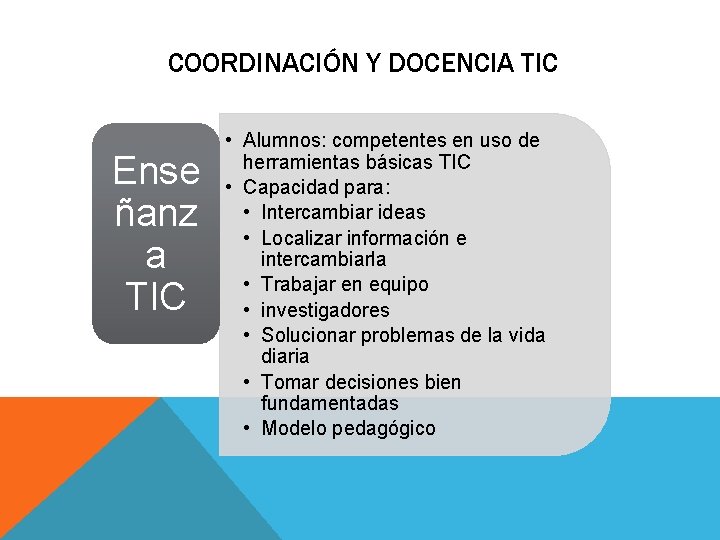 COORDINACIÓN Y DOCENCIA TIC

Enseñanza TIC

• Alumnos: competentes en uso de herramientas básicas TIC
• Capacidad para:
  • Intercambiar ideas
  • Localizar información e intercambiarla
  • Trabajar en equipo
  • investigadores
  • Solucionar problemas de la vida diaria
  • Tomar decisiones bien fundamentadas
  • Modelo pedagógico